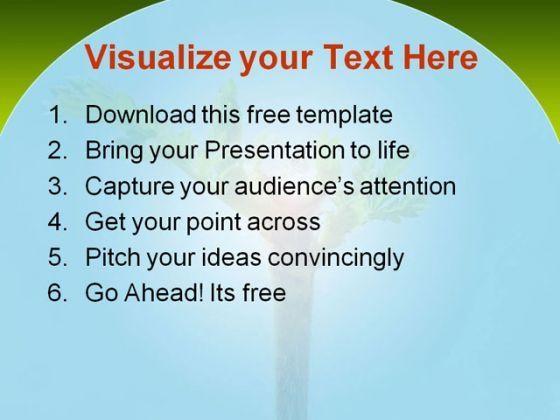 Visualize your Text Here

1. Download this free template
2. Bring your Presentation to life
3. Capture your audience's attention
4. Get your point across
5. Pitch your ideas convincingly
6. Go Ahead! Its free